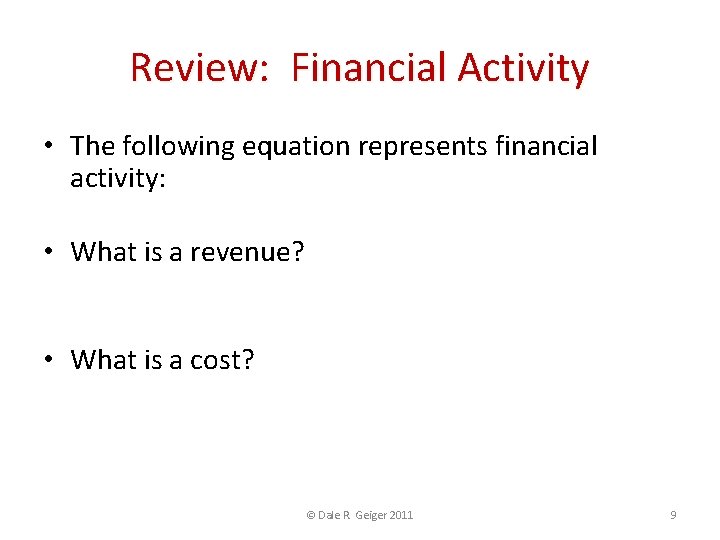 Review: Financial Activity

• The following equation represents financial activity:

• What is a revenue?

• What is a cost?

© Dale R Geiger 2011

9